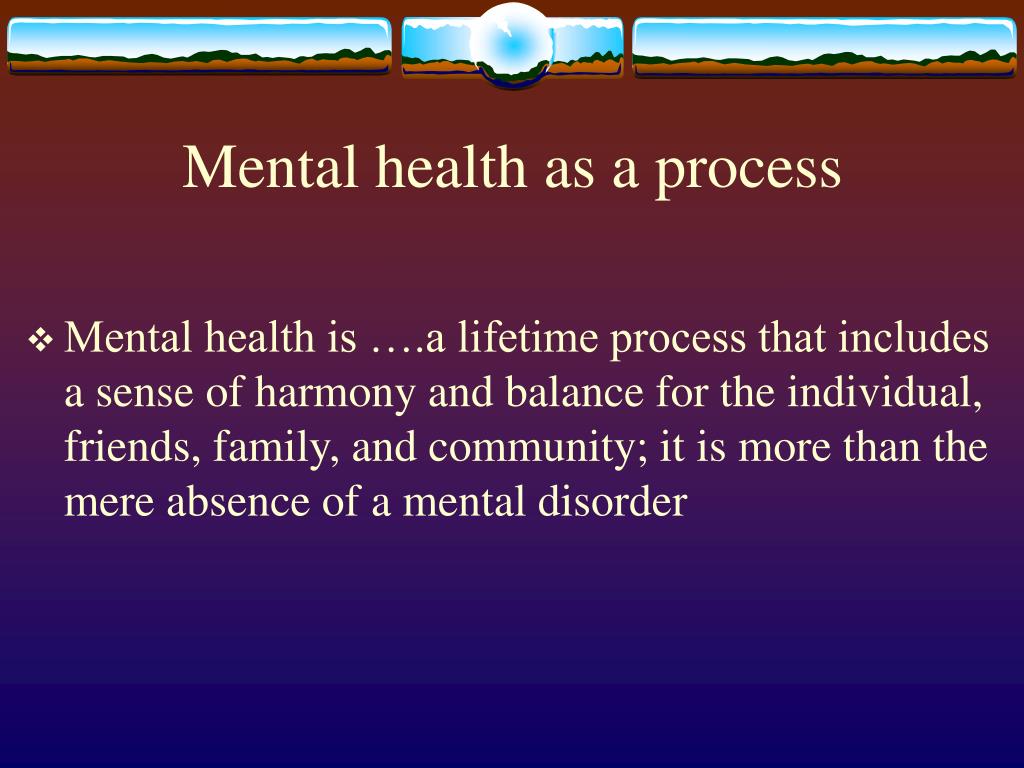 Mental health as a process

❖ Mental health is ….a lifetime process that includes a sense of harmony and balance for the individual, friends, family, and community; it is more than the mere absence of a mental disorder